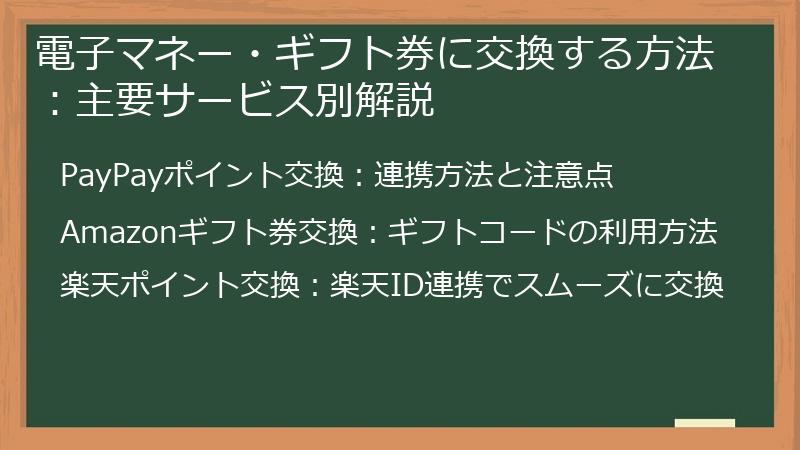 電子マネー・ギフト券に交換する方法：主要サービス別解説

PayPayポイント交換：連携方法と注意点

Amazonギフト券交換：ギフトコードの利用方法

楽天ポイント交換：楽天ID連携でスムーズに交換